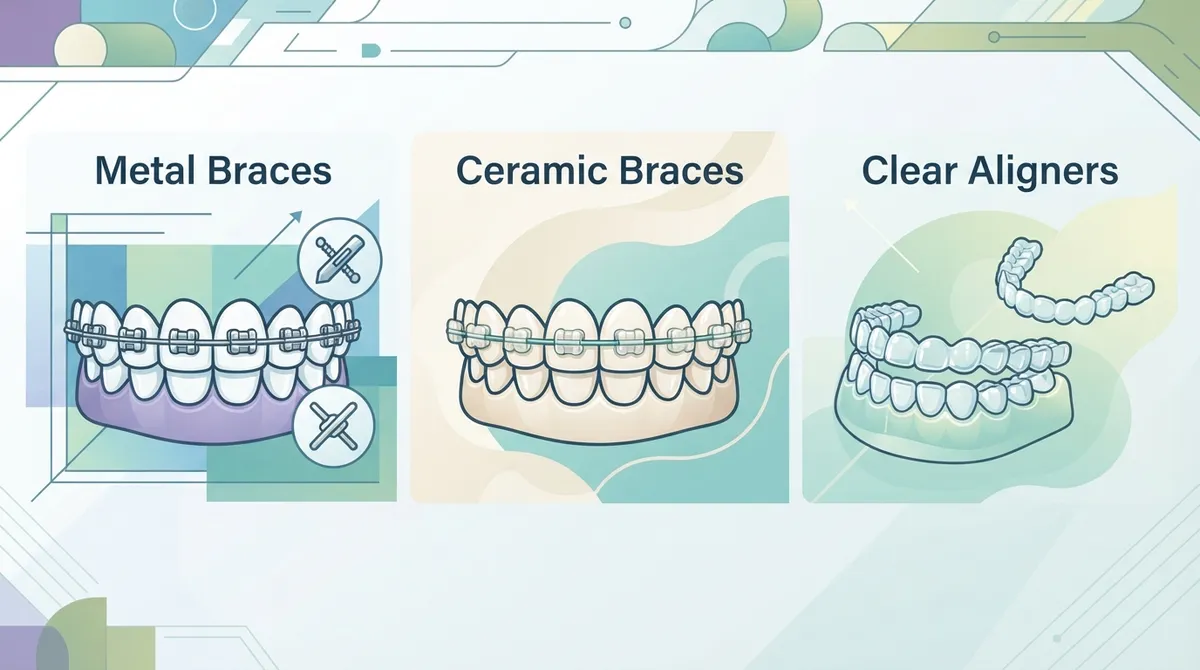 Metal Braces

Ceramic Braces

Clear Aligners